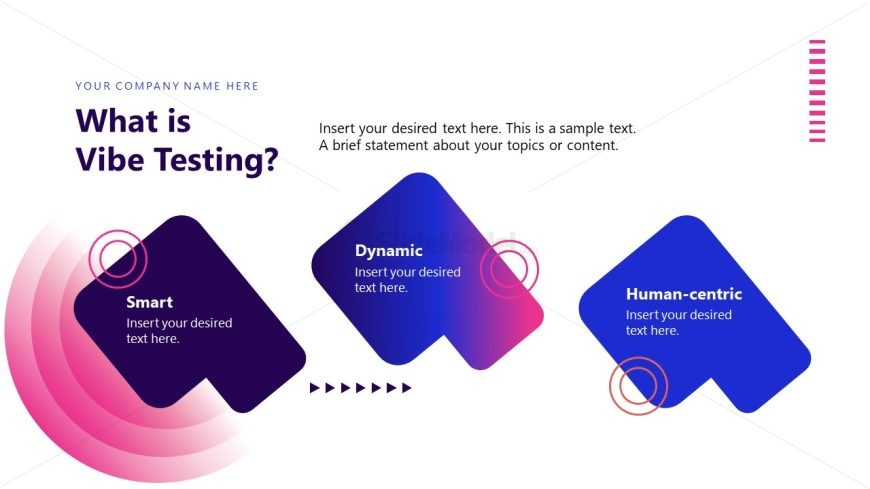 YOUR COMPANY NAME HERE

What is Vibe Testing?

Insert your desired text here. This is a sample text. A brief statement about your topics or content.

Smart
Insert your desired text here.

Dynamic
Insert your desired text here.

Human-centric
Insert your desired text here.